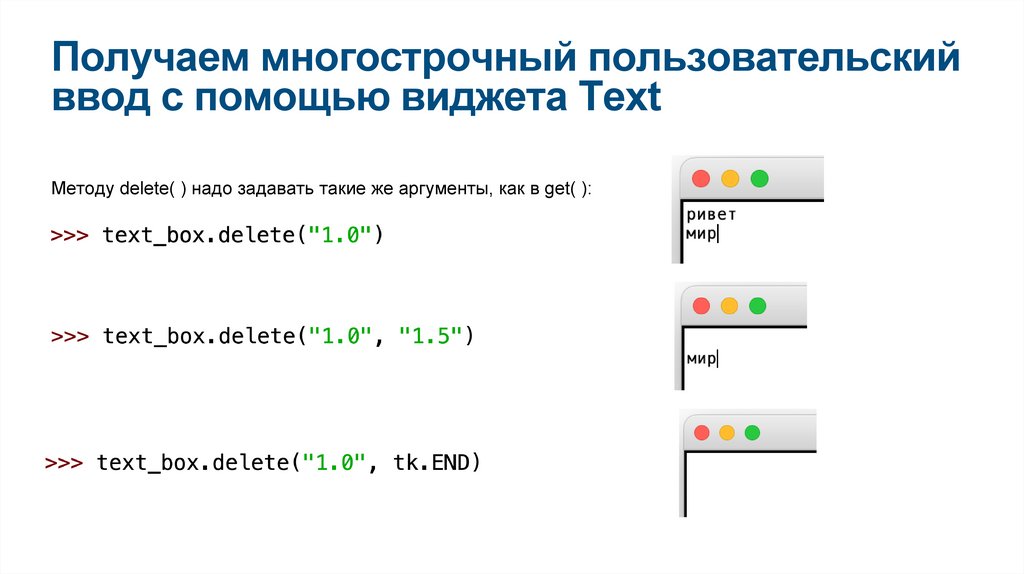 Получаем многострочный пользовательский ввод с помощью виджета Text

Методу delete( ) надо задавать такие же аргументы, как в get( ):

>>> text_box.delete("1.0")

ривет
мир

>>> text_box.delete("1.0", "1.5")

мир

>>> text_box.delete("1.0", tk.END)